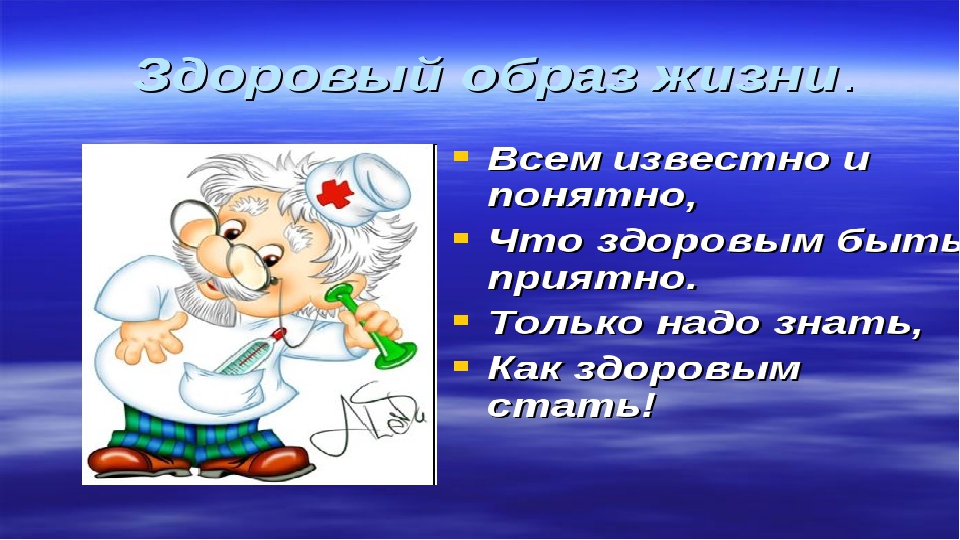 Здоровый образ жизни.

- Всем известно и понятно,
- Что здоровым быть приятно.
- Только надо знать,
- Как здоровым стать!